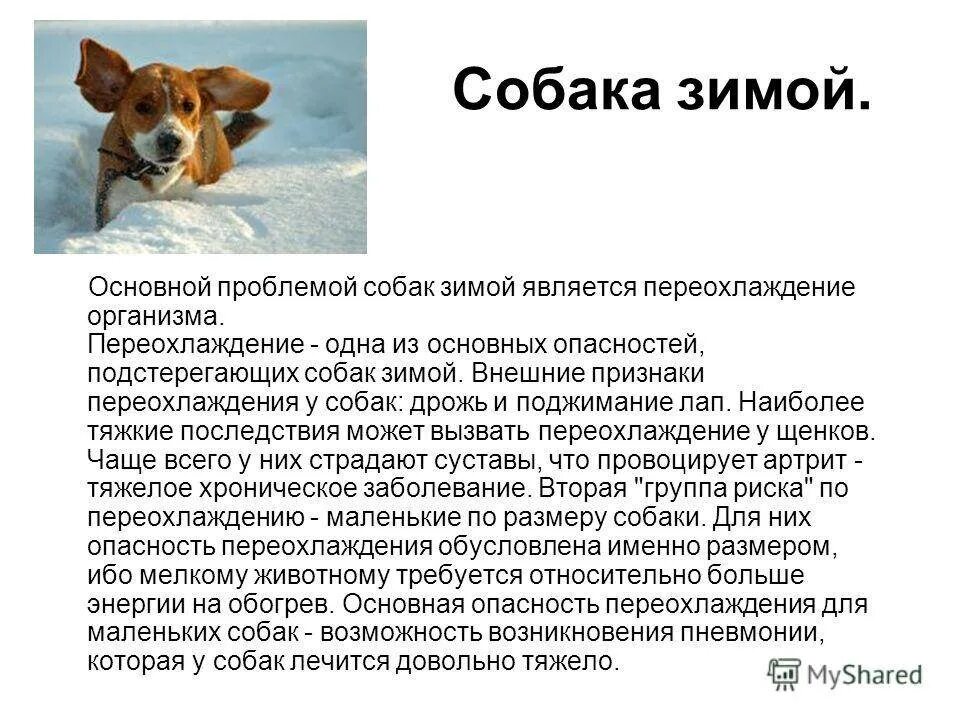 Собака зимой.

Основной проблемой собак зимой является переохлаждение организма.
Переохлаждение - одна из основных опасностей, подстерегающих собак зимой. Внешние признаки переохлаждения у собак: дрожь и поджимание лап. Наиболее тяжкие последствия может вызвать переохлаждение у щенков. Чаще всего у них страдают суставы, что провоцирует артрит - тяжелое хроническое заболевание. Вторая "группа риска" по переохлаждению - маленькие по размеру собаки. Для них опасность переохлаждения обусловлена именно размером, ибо мелкому животному требуется относительно больше энергии на обогрев. Основная опасность переохлаждения для маленьких собак - возможность возникновения пневмонии, которая у собак лечится довольно тяжело.

MyShared